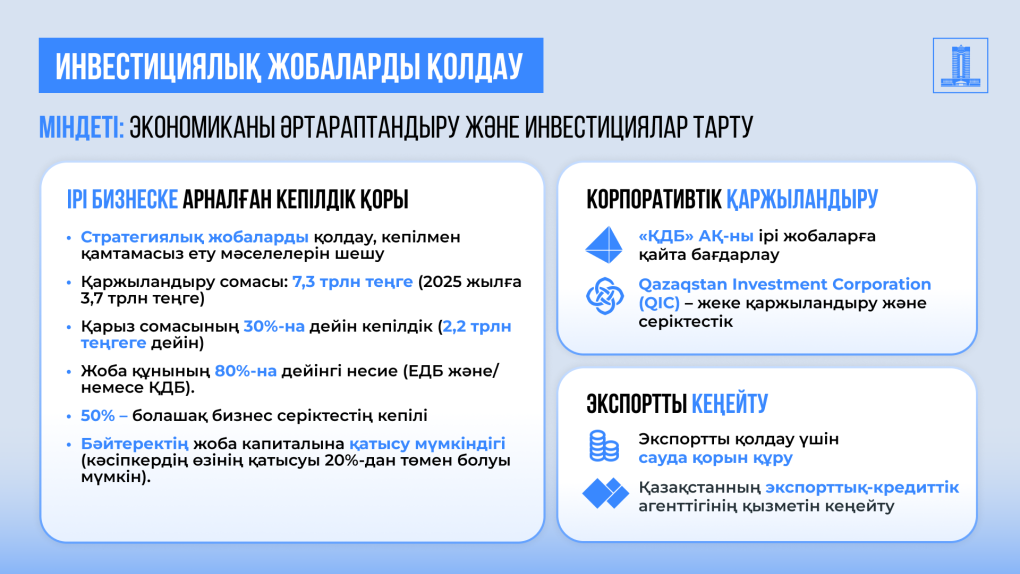 ИНВЕСТИЦИЯЛЫҚ ЖОБАЛАРДЫ ҚОЛДАУ

МІНДЕТІ: ЭКОНОМИКАНЫ ӘРТАРАПТАНДЫРУ ЖӘНЕ ИНВЕСТИЦИЯЛАР ТАРТУ

ІРІ БИЗНЕСКЕ АРНАЛҒАН КЕПІЛДІК ҚОРЫ

• Стратегиялық жобаларды қолдау, кепілмен қамтамасыз ету мәселелерін шешу

• Қаржыландыру сомасы: 7,3 трлн теңге (2025 жылға 3,7 трлн теңге)

• Қарыз сомасының 30%-на дейін кепілдік (2,2 трлн теңгеге дейін)

• Жоба құнының 80%-на дейінгі несие (ЕДБ және/немесе ҚДБ).

• 50% – болашақ бизнес серіктестің кепілі

• Бәйтеректің жоба капиталына қатысу мүмкіндігі (кәсіпкердің өзінің қатысуы 20%-дан төмен болуы мүмкін).

КОРПОРАТИВТІК ҚАРЖЫЛАНДЫРУ

«ҚДБ» АҚ-ны ірі жобаларға қайта бағдарлау

Qazaqstan Investment Corporation (QIC) – жеке қаржыландыру және серіктестік

ЭКСПОРТТЫ КЕҢЕЙТУ

Экспортты қолдау үшін сауда қорын құру

Қазақстанның экспорттық-кредиттік агенттігінің қызметін кеңейту